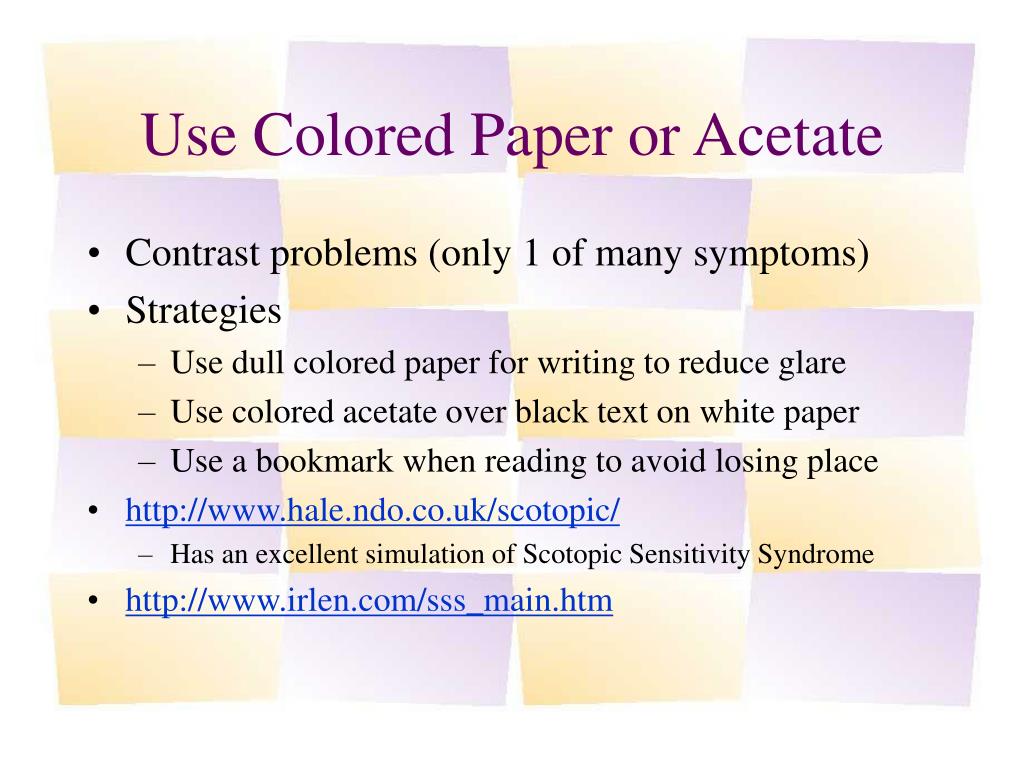 Use Colored Paper or Acetate

• Contrast problems (only 1 of many symptoms)
• Strategies
– Use dull colored paper for writing to reduce glare
– Use colored acetate over black text on white paper
– Use a bookmark when reading to avoid losing place
• http://www.hale.ndo.co.uk/scotopic/
– Has an excellent simulation of Scotopic Sensitivity Syndrome
• http://www.irlen.com/sss_main.htm